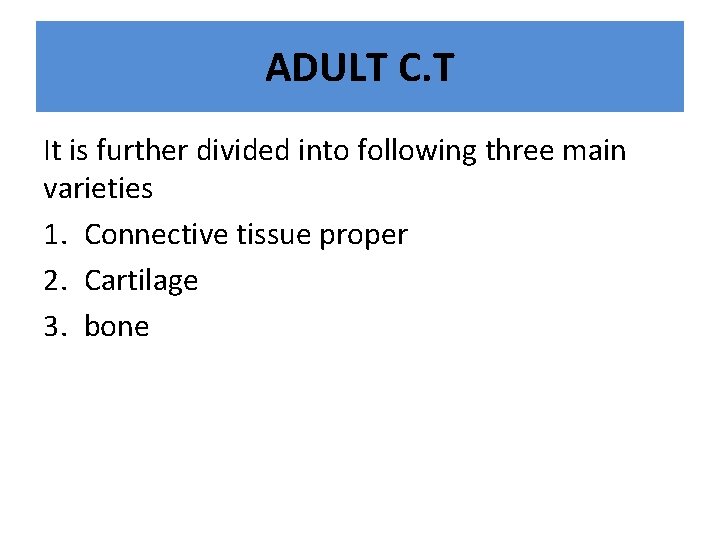 ADULT C.T

It is further divided into following three main varieties

1. Connective tissue proper
2. Cartilage
3. bone